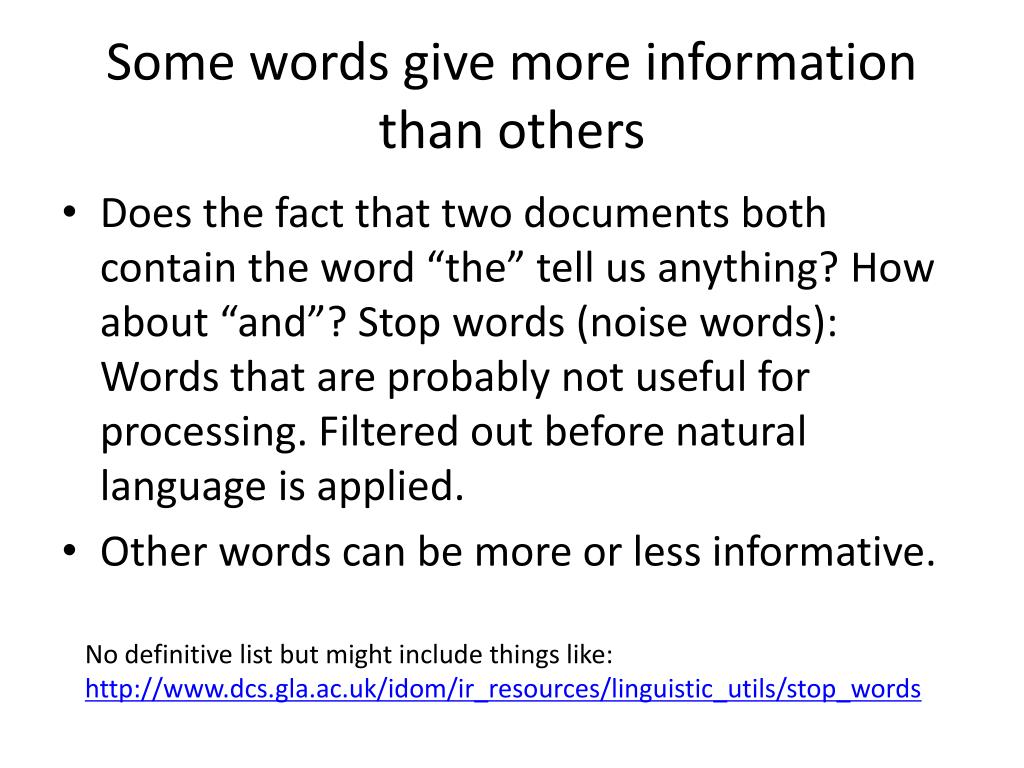 Some words give more information than others

• Does the fact that two documents both contain the word “the” tell us anything? How about “and”? Stop words (noise words): Words that are probably not useful for processing. Filtered out before natural language is applied.
• Other words can be more or less informative.

No definitive list but might include things like:
http://www.dcs.gla.ac.uk/idom/ir_resources/linguistic_utils/stop_words